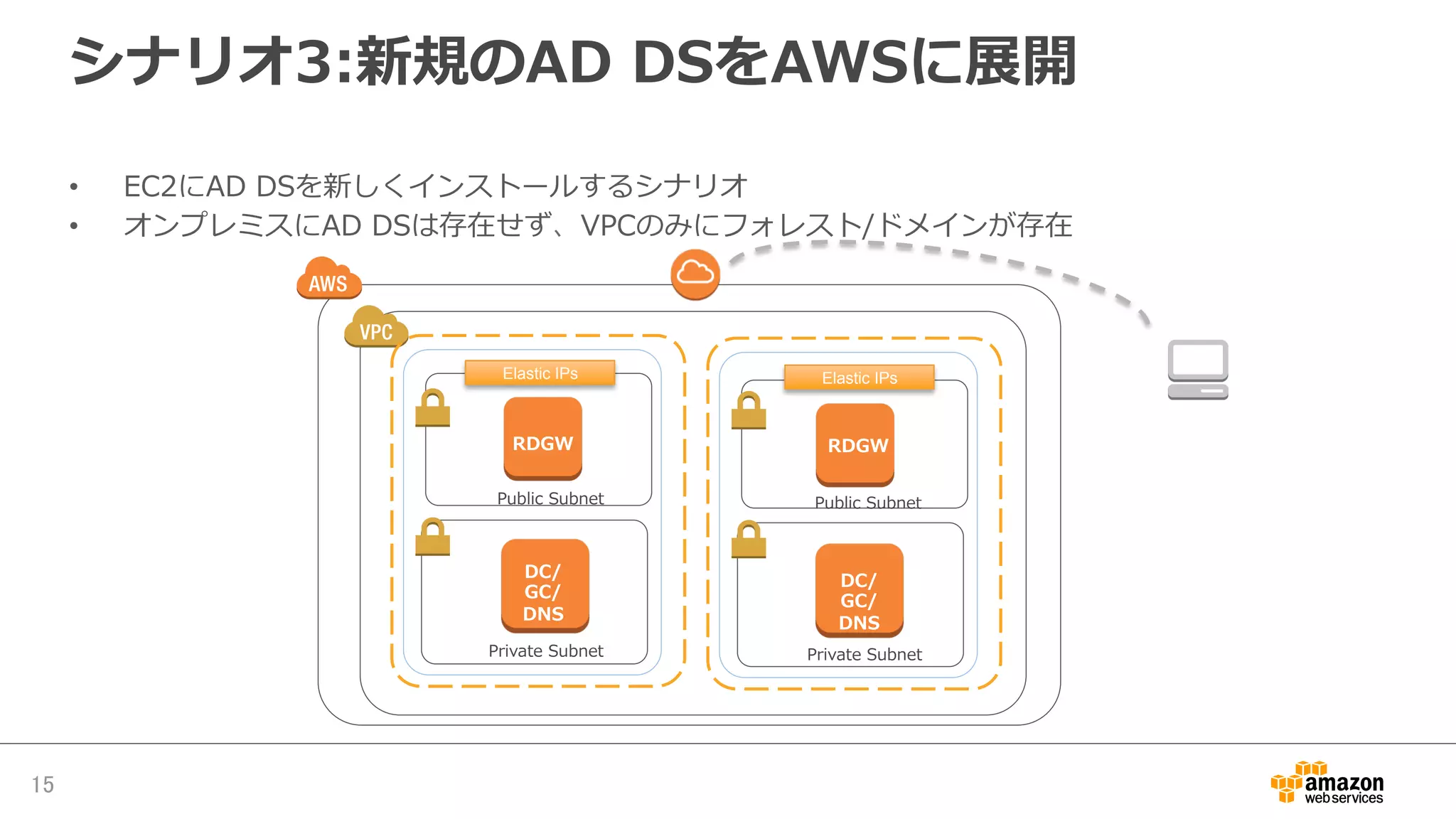 シナリオ3:新規のAD DSをAWSに展開

• EC2にAD DSを新しくインストールするシナリオ
• オンプレミスにAD DSは存在せず、VPCのみにフォレスト/ドメインが存在

AWS

VPC

Elastic IPs

RDGW

Public Subnet

DC/ GC/ DNS

Private Subnet

Elastic IPs

RDGW

Public Subnet

DC/ GC/ DNS

Private Subnet

15

amazon web services